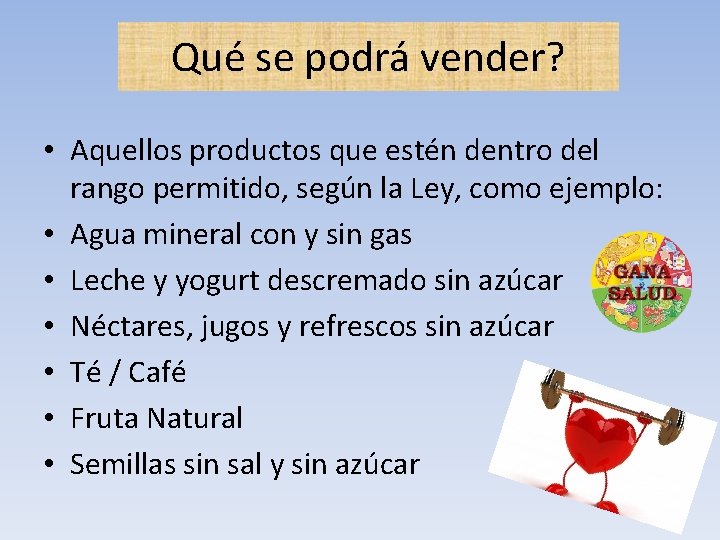 Qué se podrá vender?

• Aquellos productos que estén dentro del rango permitido, según la Ley, como ejemplo:
• Agua mineral con y sin gas
• Leche y yogurt descremado sin azúcar
• Néctares, jugos y refrescos sin azúcar
• Té / Café
• Fruta Natural
• Semillas sin sal y sin azúcar

GANA SALUD